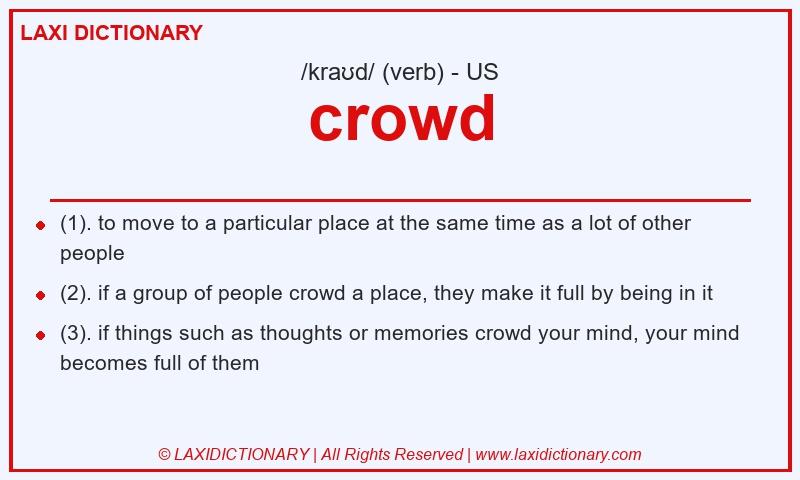 LAXI DICTIONARY

/kraʊd/ (verb) - US

crowd

- (1). to move to a particular place at the same time as a lot of other people
- (2). if a group of people crowd a place, they make it full by being in it
- (3). if things such as thoughts or memories crowd your mind, your mind becomes full of them

© LAXIDICTIONARY | All Rights Reserved | www.laxidictionary.com